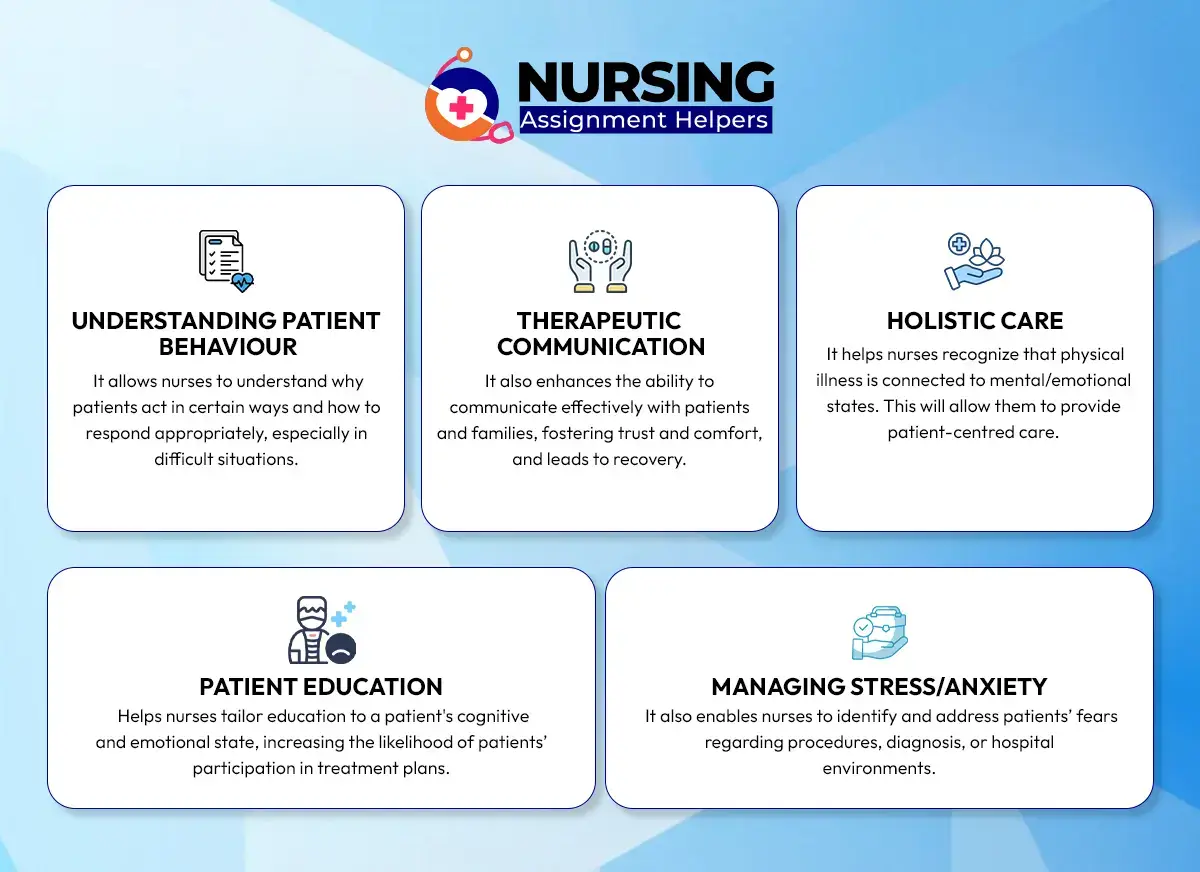 NURSING
Assignment Helpers

UNDERSTANDING PATIENT BEHAVIOUR
It allows nurses to understand why patients act in certain ways and how to respond appropriately, especially in difficult situations.

THERAPEUTIC COMMUNICATION
It also enhances the ability to communicate effectively with patients and families, fostering trust and comfort, and leads to recovery.

HOLISTIC CARE
It helps nurses recognize that physical illness is connected to mental/emotional states. This will allow them to provide patient-centred care.

PATIENT EDUCATION
Helps nurses tailor education to a patient's cognitive and emotional state, increasing the likelihood of patients' participation in treatment plans.

MANAGING STRESS/ANXIETY
It also enables nurses to identify and address patients' fears regarding procedures, diagnosis, or hospital environments.